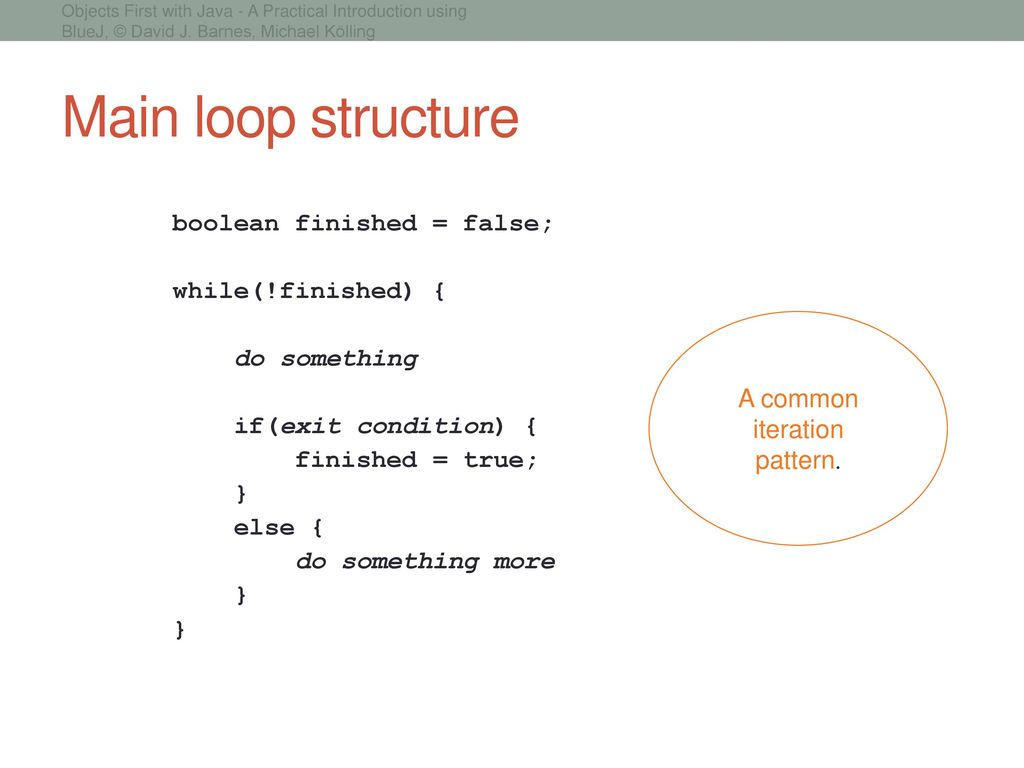 Objects First with Java - A Practical Introduction using BlueJ, © David J. Barnes, Michael Kölling

Main loop structure

boolean finished = false;

while(!finished) {

do something

if(exit condition) {
finished = true;
}
else {
do something more
}
}

A common iteration pattern.